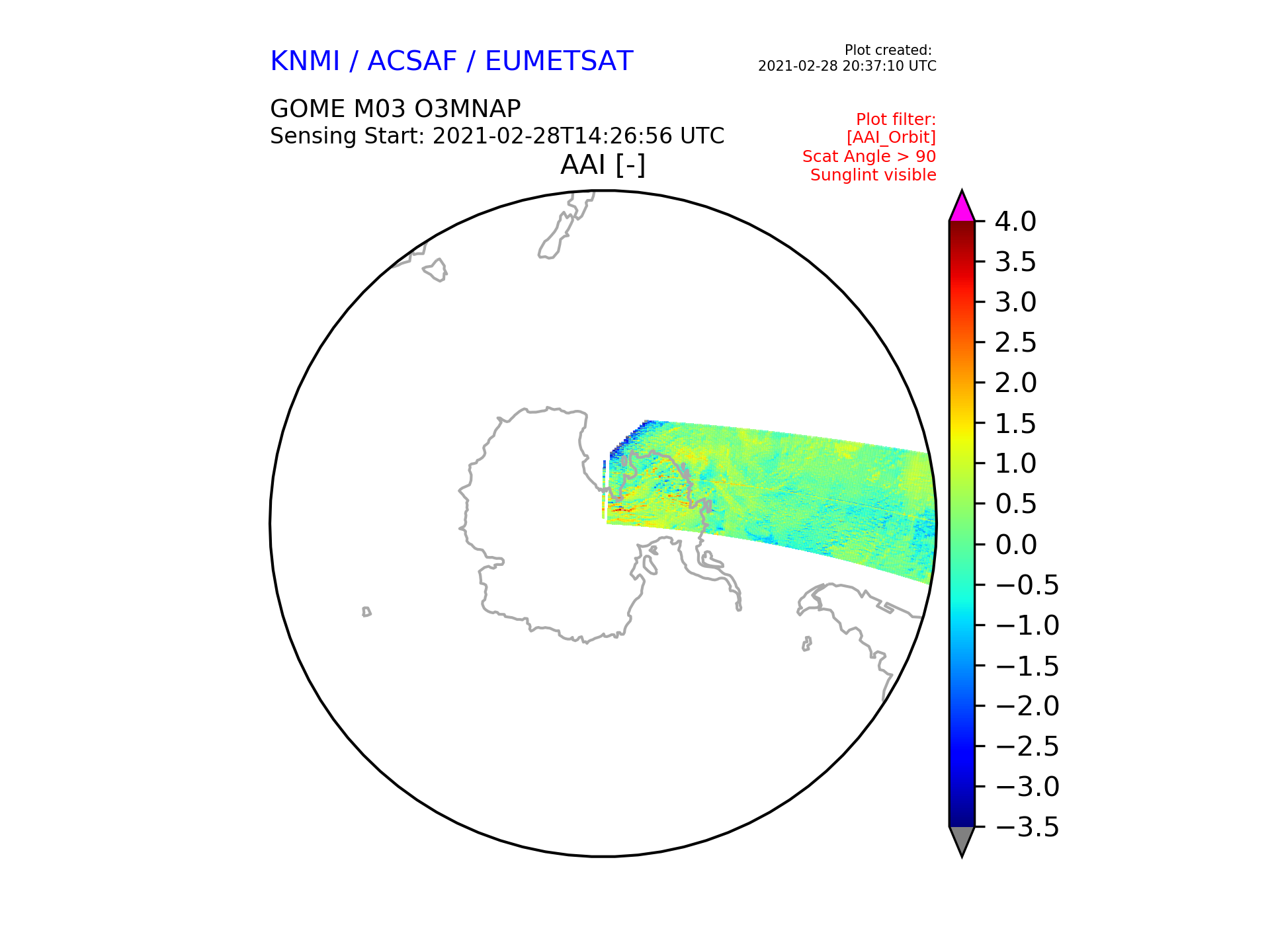 KNMI / ACSAF / EUMETSAT

Plot created:
2021-02-28 20:37:10 UTC

GOME M03 O3MNAP
Sensing Start: 2021-02-28T14:26:56 UTC

Plot filter:
[AAI_Orbit]
Scat Angle > 90
Sunglint visible

AAI [-]

4.0
3.5
3.0
2.5
2.0
1.5
1.0
0.5
0.0
−0.5
−1.0
−1.5
−2.0
−2.5
−3.0
−3.5